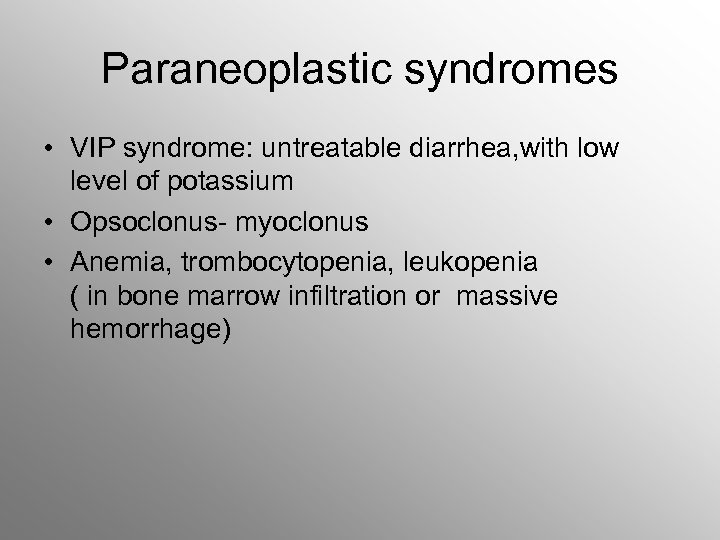 Paraneoplastic syndromes

• VIP syndrome: untreatable diarrhea,with low level of potassium
• Opsoclonus- myoclonus
• Anemia, trombocytopenia, leukopenia ( in bone marrow infiltration or massive hemorrhage)